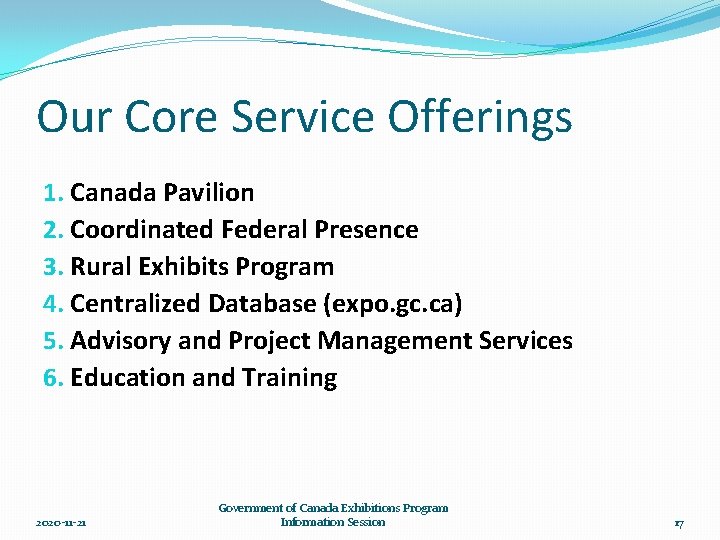 Our Core Service Offerings

1. Canada Pavilion
2. Coordinated Federal Presence
3. Rural Exhibits Program
4. Centralized Database (expo.gc.ca)
5. Advisory and Project Management Services
6. Education and Training

2020-11-21

Government of Canada Exhibitions Program Information Session

17